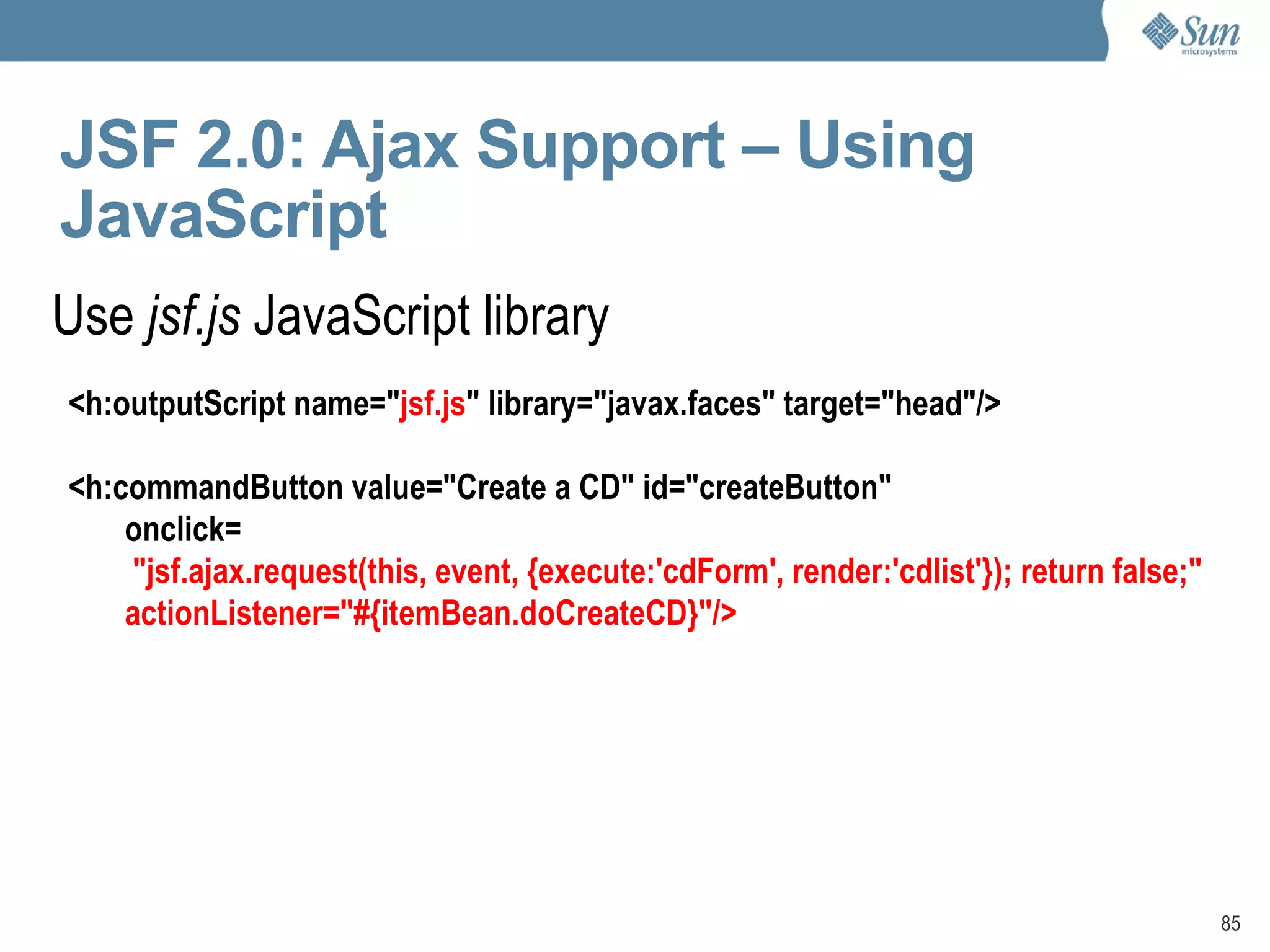 Sun microsystems

JSF 2.0: Ajax Support – Using JavaScript

Use jsf.js JavaScript library

<h:outputScript name="jsf.js" library="javax.faces" target="head"/>

<h:commandButton value="Create a CD" id="createButton"
onclick=
"jsf.ajax.request(this, event, {execute:'cdForm', render:'cdlist'}); return false;"
actionListener="#{itemBean.doCreateCD}"/>

85